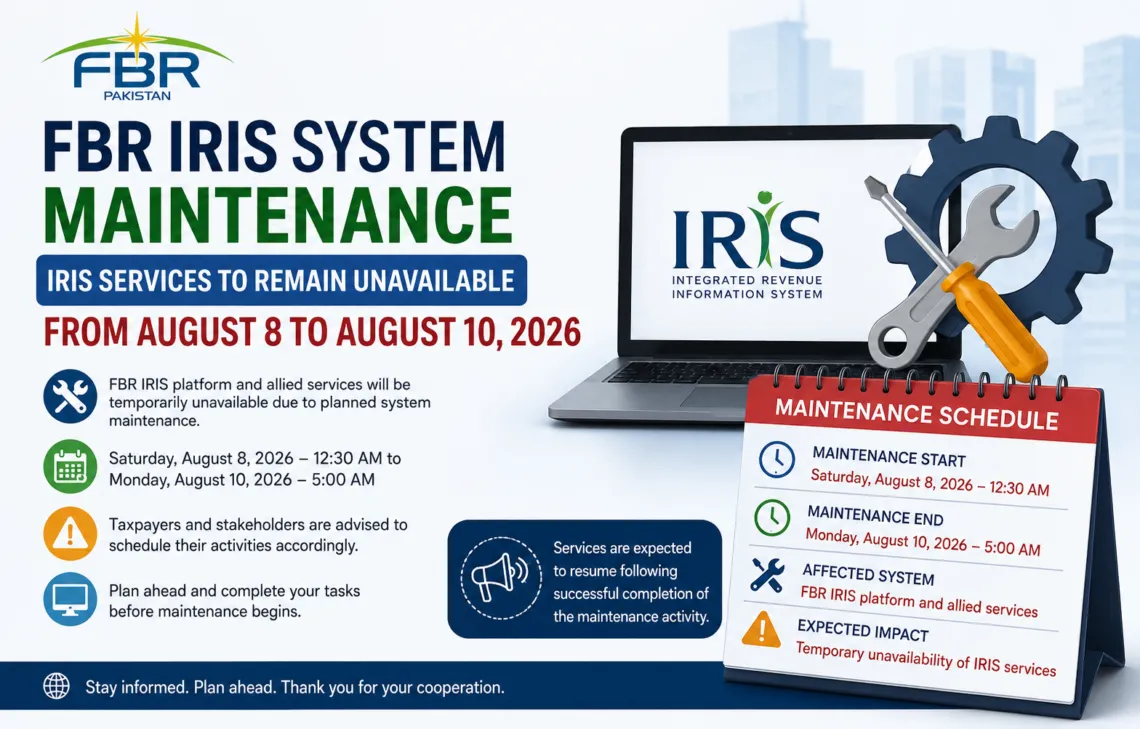 FBR
PAKISTAN

FBR IRIS SYSTEM MAINTENANCE

IRIS SERVICES TO REMAIN UNAVAILABLE

FROM AUGUST 8 TO AUGUST 10, 2026

FBR IRIS platform and allied services will be temporarily unavailable due to planned system maintenance.

Saturday, August 8, 2026 – 12:30 AM to Monday, August 10, 2026 – 5:00 AM

Taxpayers and stakeholders are advised to schedule their activities accordingly.

Plan ahead and complete your tasks before maintenance begins.

IRIS
INTEGRATED REVENUE INFORMATION SYSTEM

Services are expected to resume following successful completion of the maintenance activity.

MAINTENANCE SCHEDULE

MAINTENANCE START
Saturday, August 8, 2026 – 12:30 AM

MAINTENANCE END
Monday, August 10, 2026 – 5:00 AM

AFFECTED SYSTEM
FBR IRIS platform and allied services

EXPECTED IMPACT
Temporary unavailability of IRIS services

Stay informed. Plan ahead. Thank you for your cooperation.